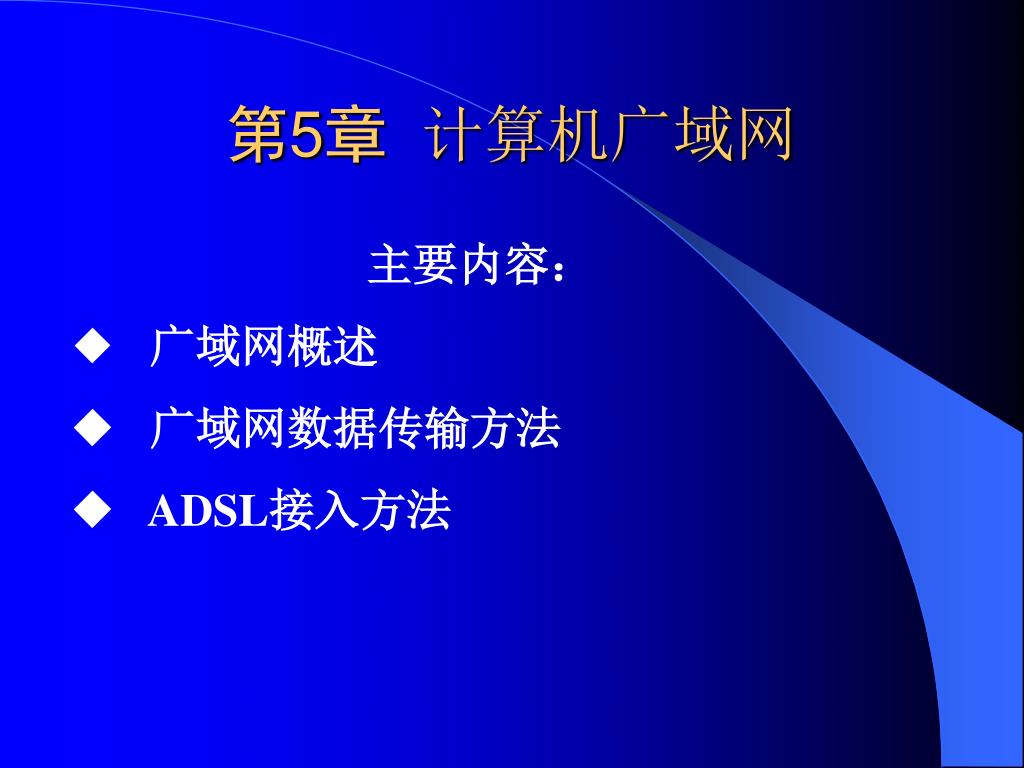 第5章 计算机广域网

主要内容：

◆ 广域网概述

◆ 广域网数据传输方法

◆ ADSL接入方法